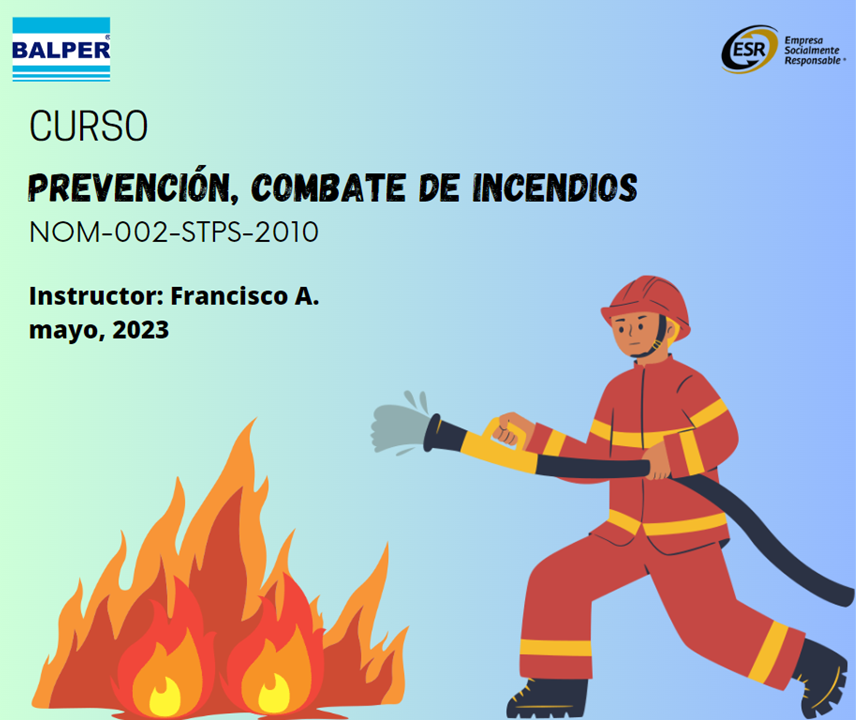 BALPER®

ESR Empresa Socialmente Responsable®

CURSO

PREVENCIÓN, COMBATE DE INCENDIOS

NOM-002-STPS-2010

Instructor: Francisco A.
mayo, 2023